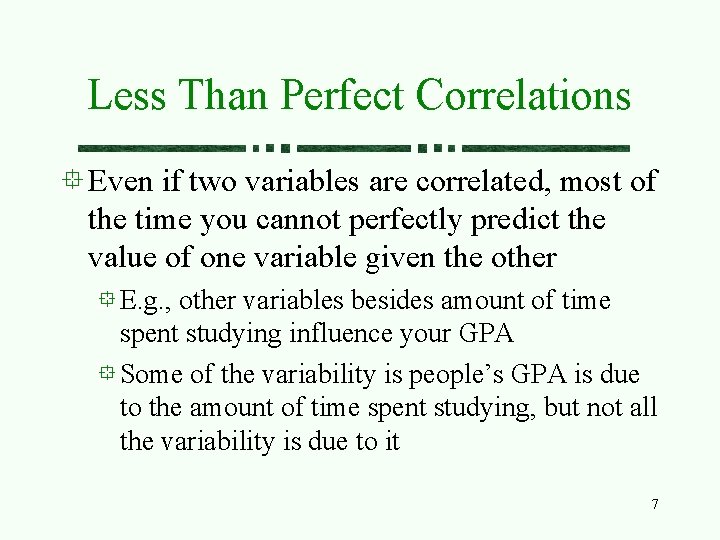 Less Than Perfect Correlations

Even if two variables are correlated, most of the time you cannot perfectly predict the value of one variable given the other

E.g., other variables besides amount of time spent studying influence your GPA

Some of the variability is people’s GPA is due to the amount of time spent studying, but not all the variability is due to it

7